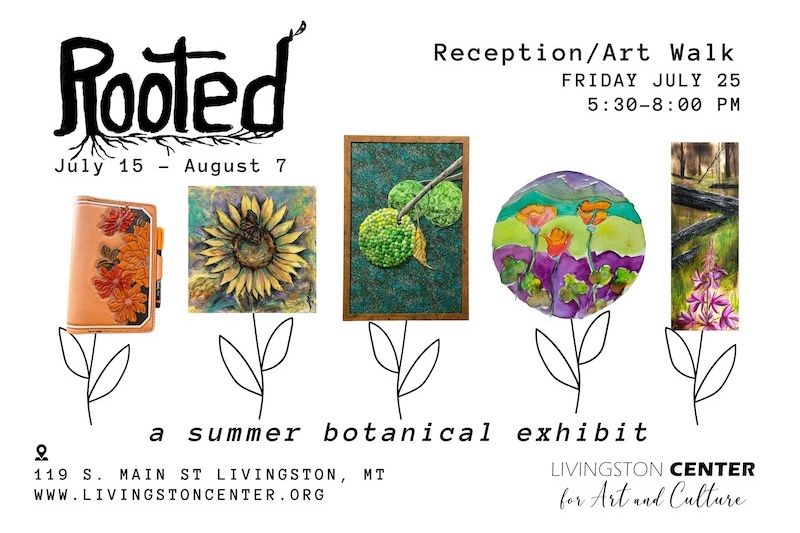 Rooted

July 15 - August 7

Reception/Art Walk
FRIDAY JULY 25
5:30-8:00 PM

a summer botanical exhibit

119 S. MAIN ST LIVINGSTON, MT
WWW.LIVINGSTONCENTER.ORG

LIVINGSTON CENTER
for Art and Culture